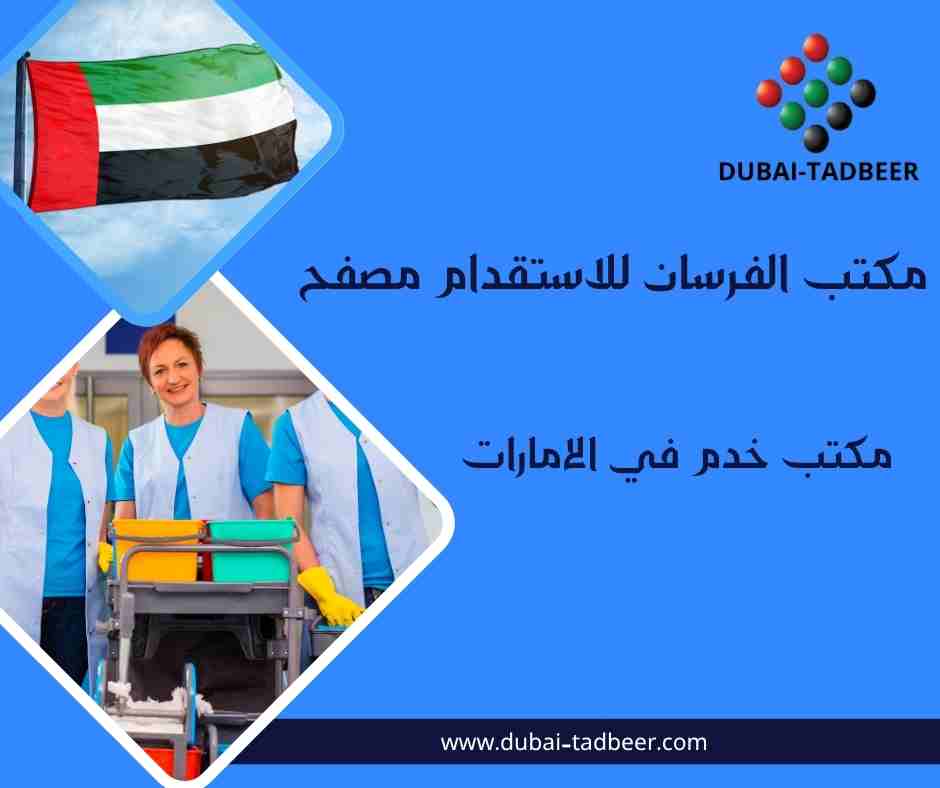 DUBAI-TADBEER

مكتب الفرسان للاستقدام مصفح

مكتب خدم في الامارات

www.dubai-tadbeer.com